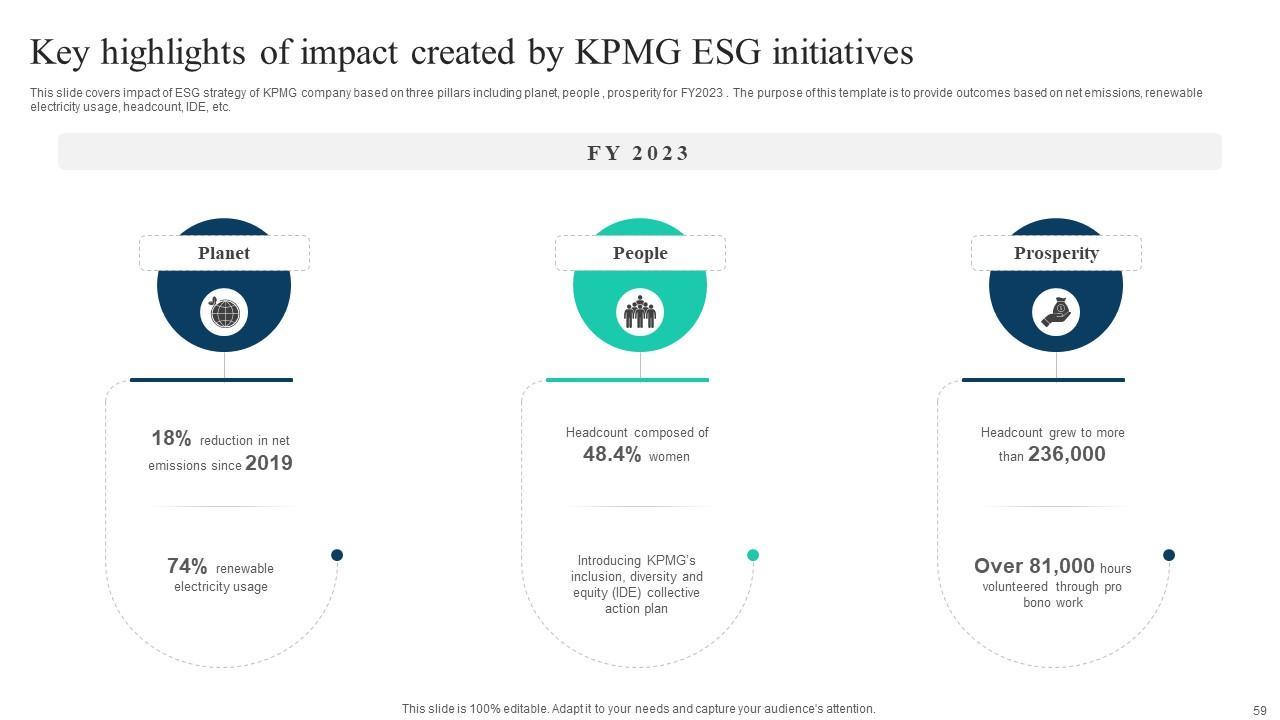 Key highlights of impact created by KPMG ESG initiatives

This slide covers impact of ESG strategy of KPMG company based on three pillars including planet, people , prosperity for FY2023 . The purpose of this template is to provide outcomes based on net emissions, renewable electricity usage, headcount, IDE, etc.

FY 2023

Planet

18% reduction in net emissions since 2019

74% renewable electricity usage

People

Headcount composed of 48.4% women

Introducing KPMG's inclusion, diversity and equity (IDE) collective action plan

Prosperity

Headcount grew to more than 236,000

Over 81,000 hours volunteered through pro bono work

This slide is 100% editable. Adapt it to your needs and capture your audience's attention.

59